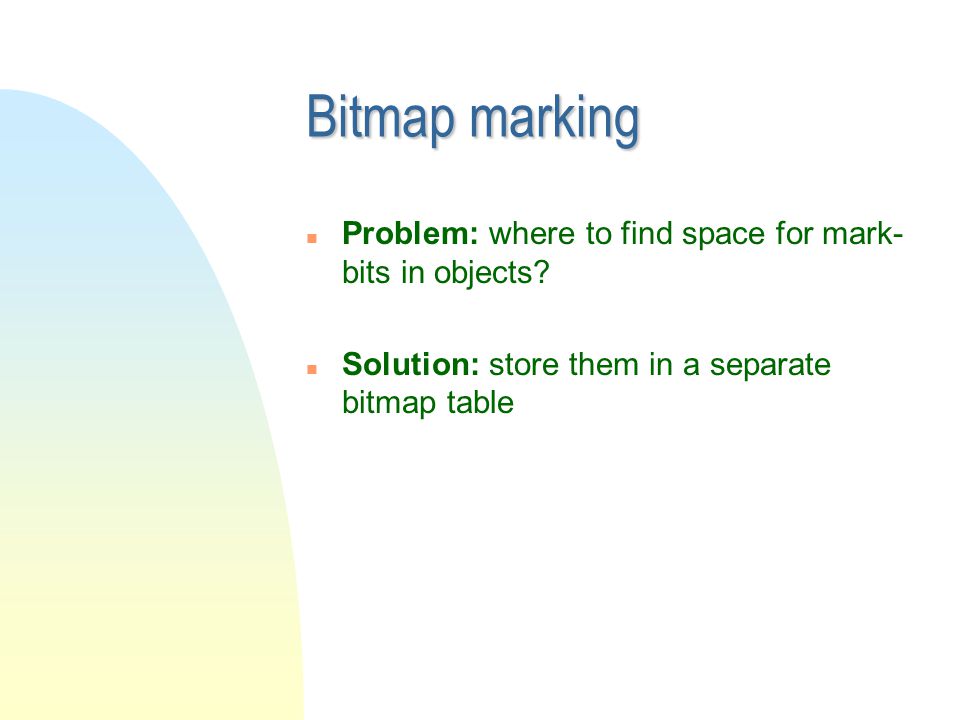 Bitmap marking

Problem: where to find space for mark-bits in objects?

Solution: store them in a separate bitmap table